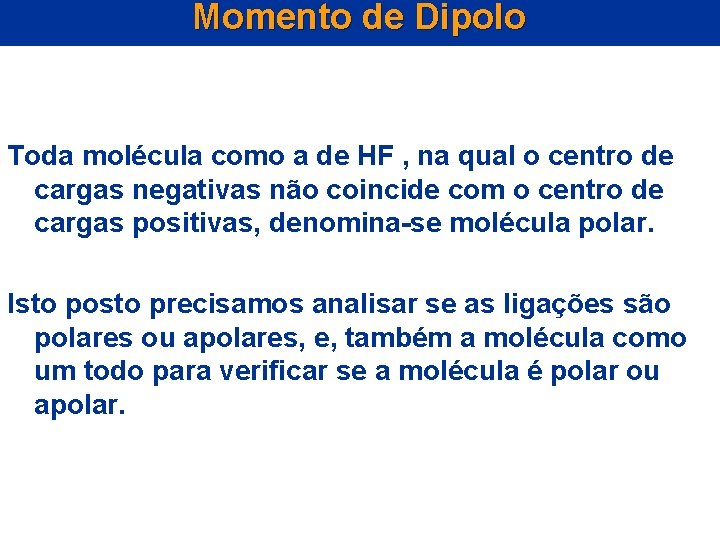 Momento de Dipolo

Toda molécula como a de HF , na qual o centro de cargas negativas não coincide com o centro de cargas positivas, denomina-se molécula polar.

Isto posto precisamos analisar se as ligações são polares ou apolares, e, também a molécula como um todo para verificar se a molécula é polar ou apolar.